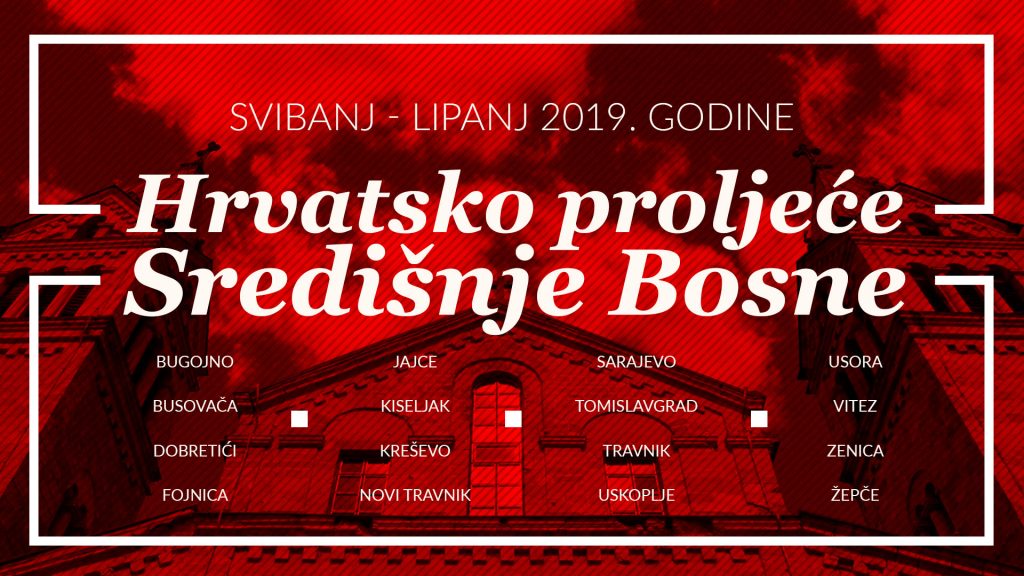 SVIBANJ - LIPANJ 2019. GODINE

Hrvatsko proljeće Središnje Bosne

BUGOJNO
BUSOVAČA
DOBRETIĆI
FOJNICA

JAJCE
KISELJAK
KREŠEVO
NOVI TRAVNIK

SARAJEVO
TOMISLAVGRAD
TRAVNIK
USKOPLJE

USORA
VITEZ
ZENICA
ŽEPČE